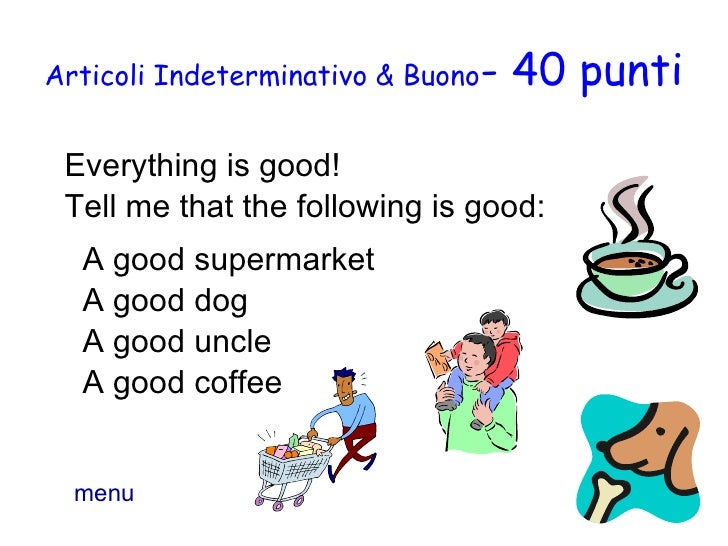 Articoli Indeterminativo & Buono– 40 punti

Everything is good!
Tell me that the following is good:

A good supermarket
A good dog
A good uncle
A good coffee

menu